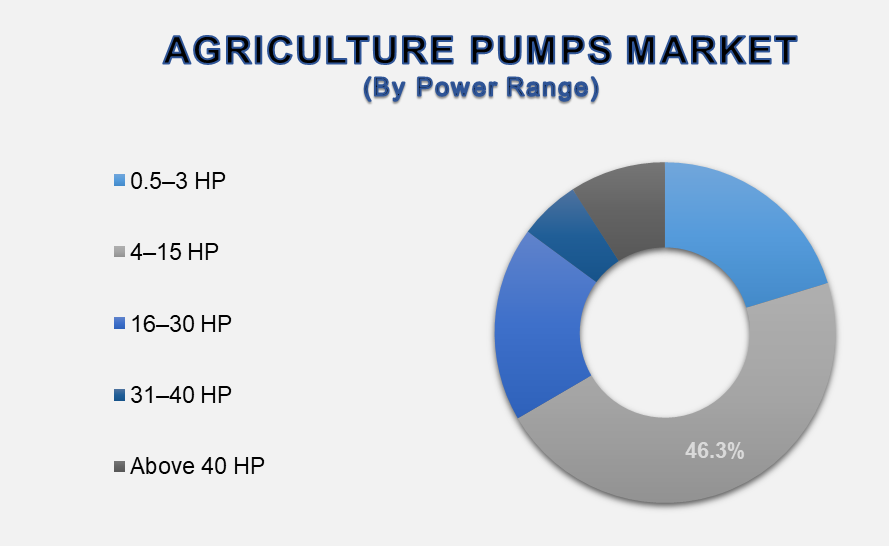 AGRICULTURE PUMPS MARKET
(By Power Range)

0.5–3 HP
4–15 HP
16–30 HP
31–40 HP
Above 40 HP

46.3%